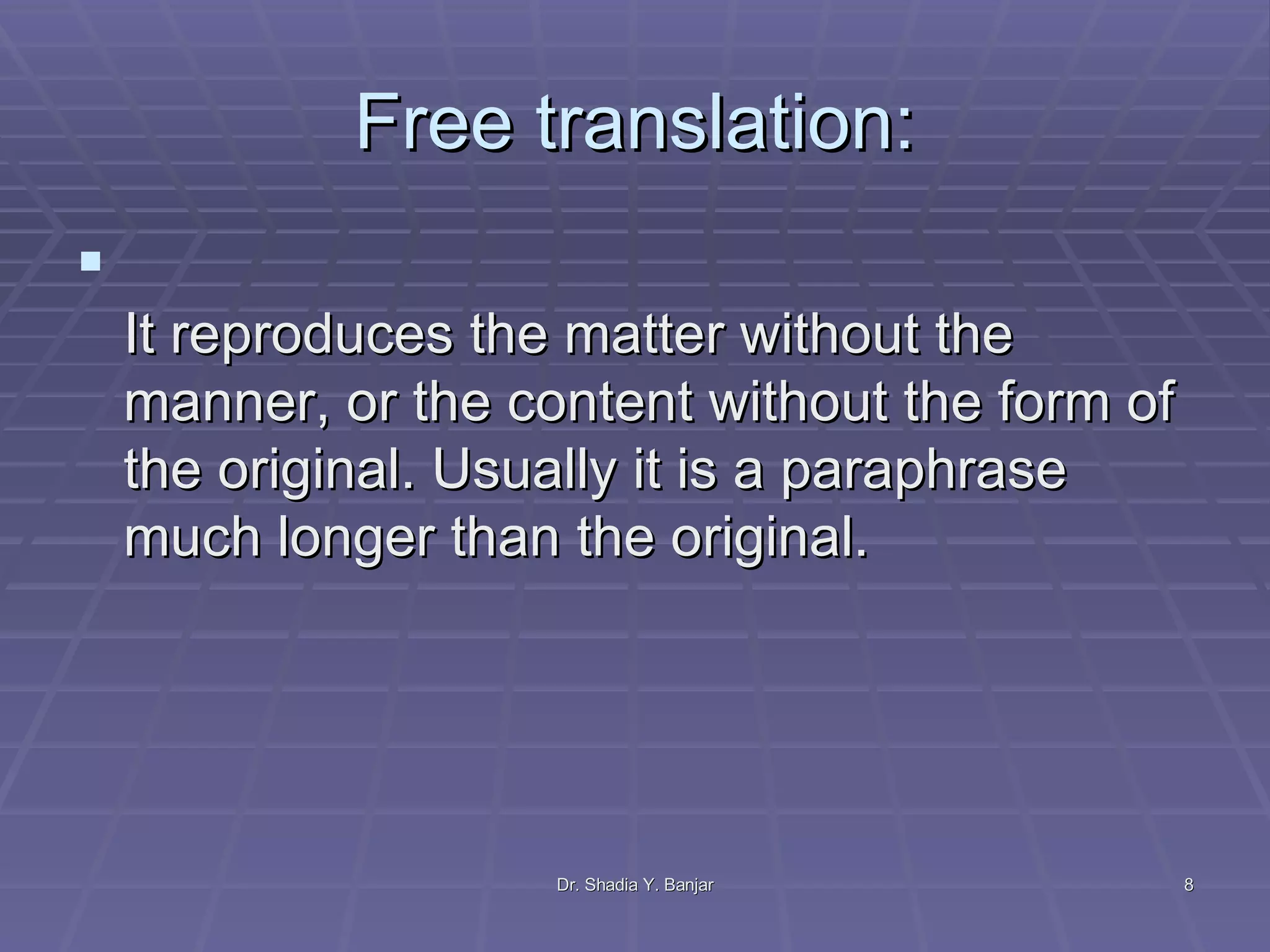 Free translation:

It reproduces the matter without the manner, or the content without the form of the original. Usually it is a paraphrase much longer than the original.

Dr. Shadia Y. Banjar

8